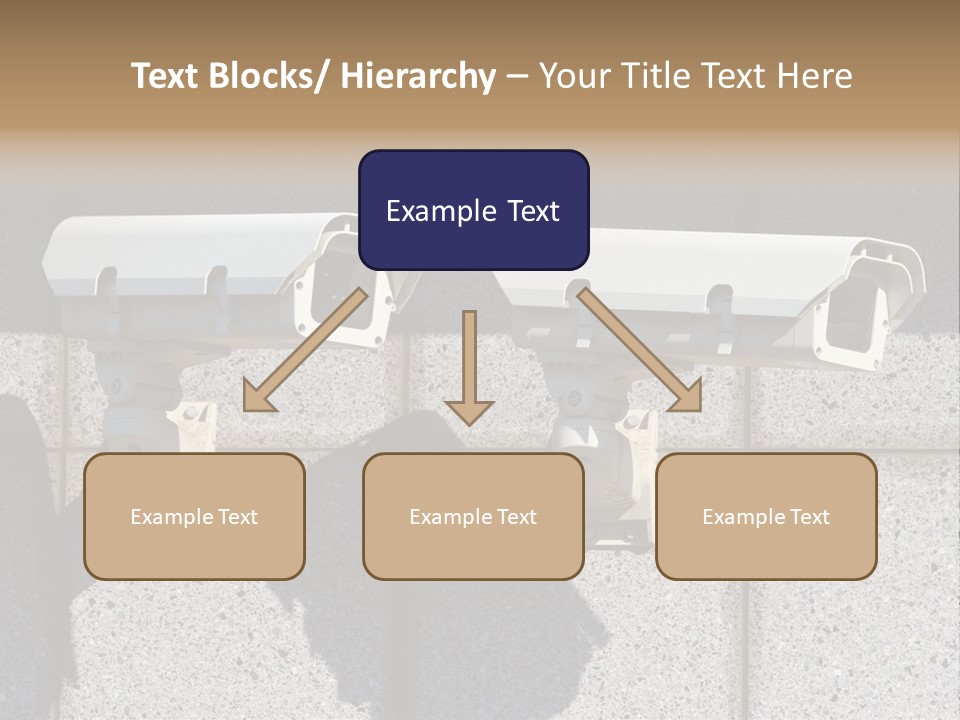 Text Blocks/ Hierarchy – Your Title Text Here

Example Text

Example Text

Example Text

Example Text